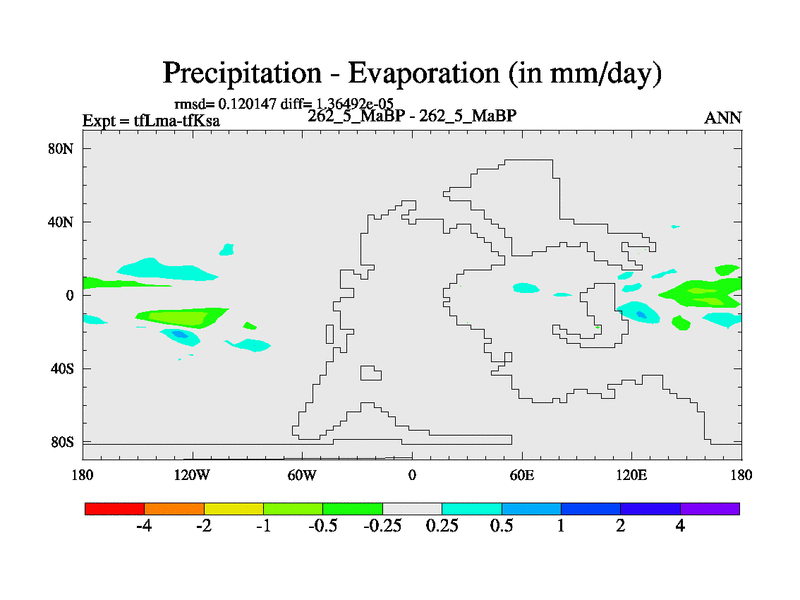 Precipitation - Evaporation (in mm/day)

rmsd= 0.120147 diff= 1.36492e-05
Expt = tfLma-tfKsa
262_5_MaBP - 262_5_MaBP
ANN

80N
40N
0
40S
80S

180
120W
60W
0
60E
120E
180

-4
-2
-1
-0.5
-0.25
0.25
0.5
1
2
4